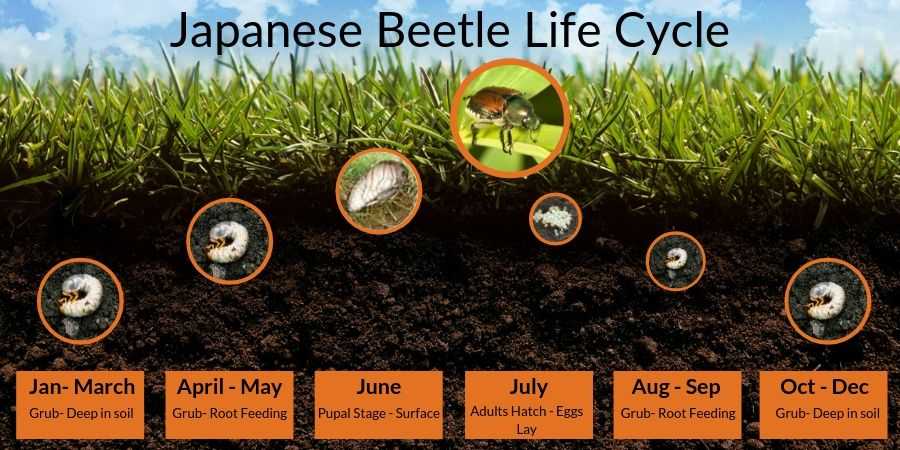 Japanese Beetle Life Cycle

Jan- March
Grub- Deep in soil

April - May
Grub- Root Feeding

June
Pupal Stage - Surface

July
Adults Hatch - Eggs Lay

Aug - Sep
Grub- Root Feeding

Oct - Dec
Grub- Deep in soil